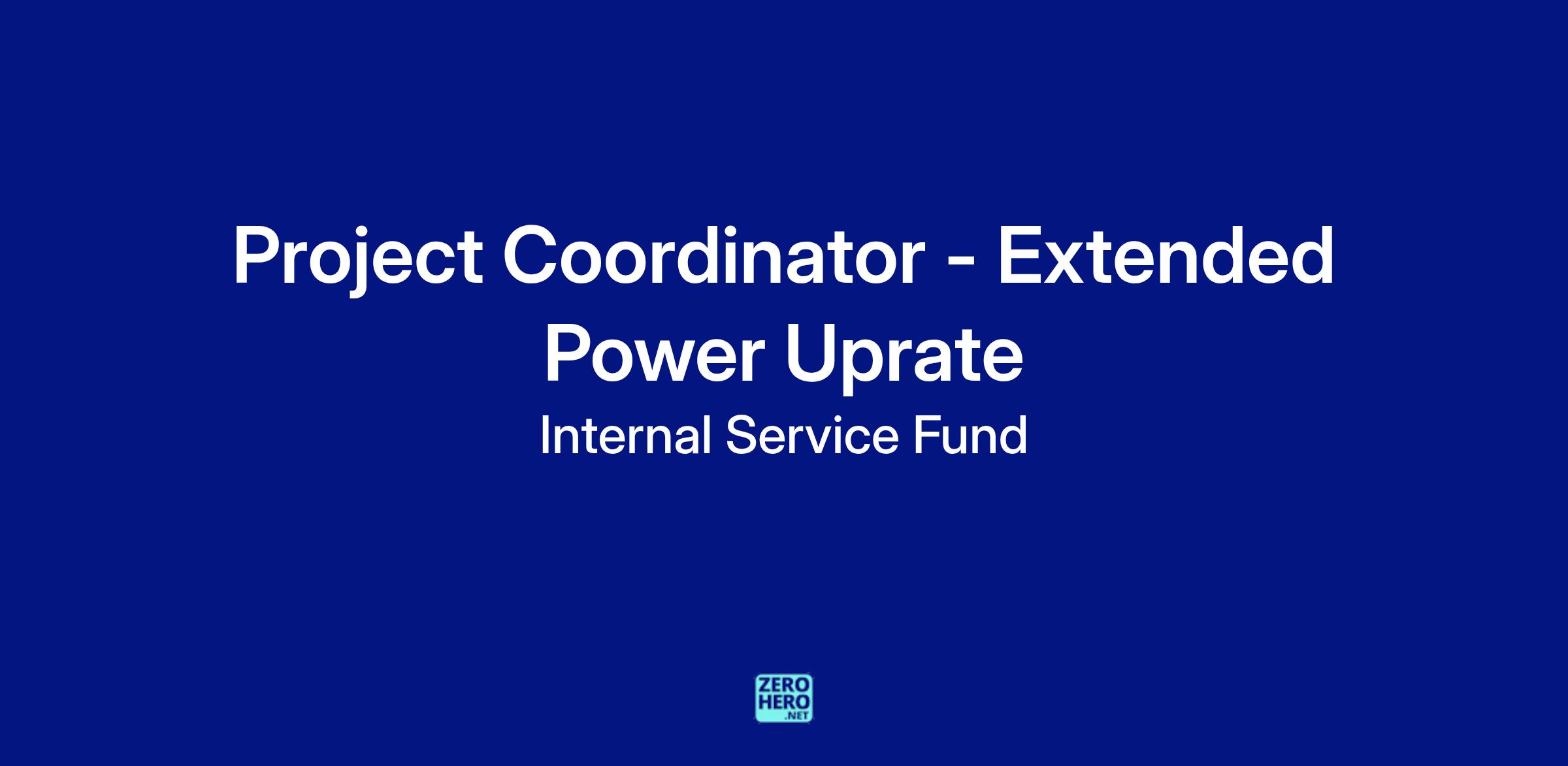 Project Coordinator - Extended Power Uprate

Internal Service Fund

ZERO
HERO
.NET